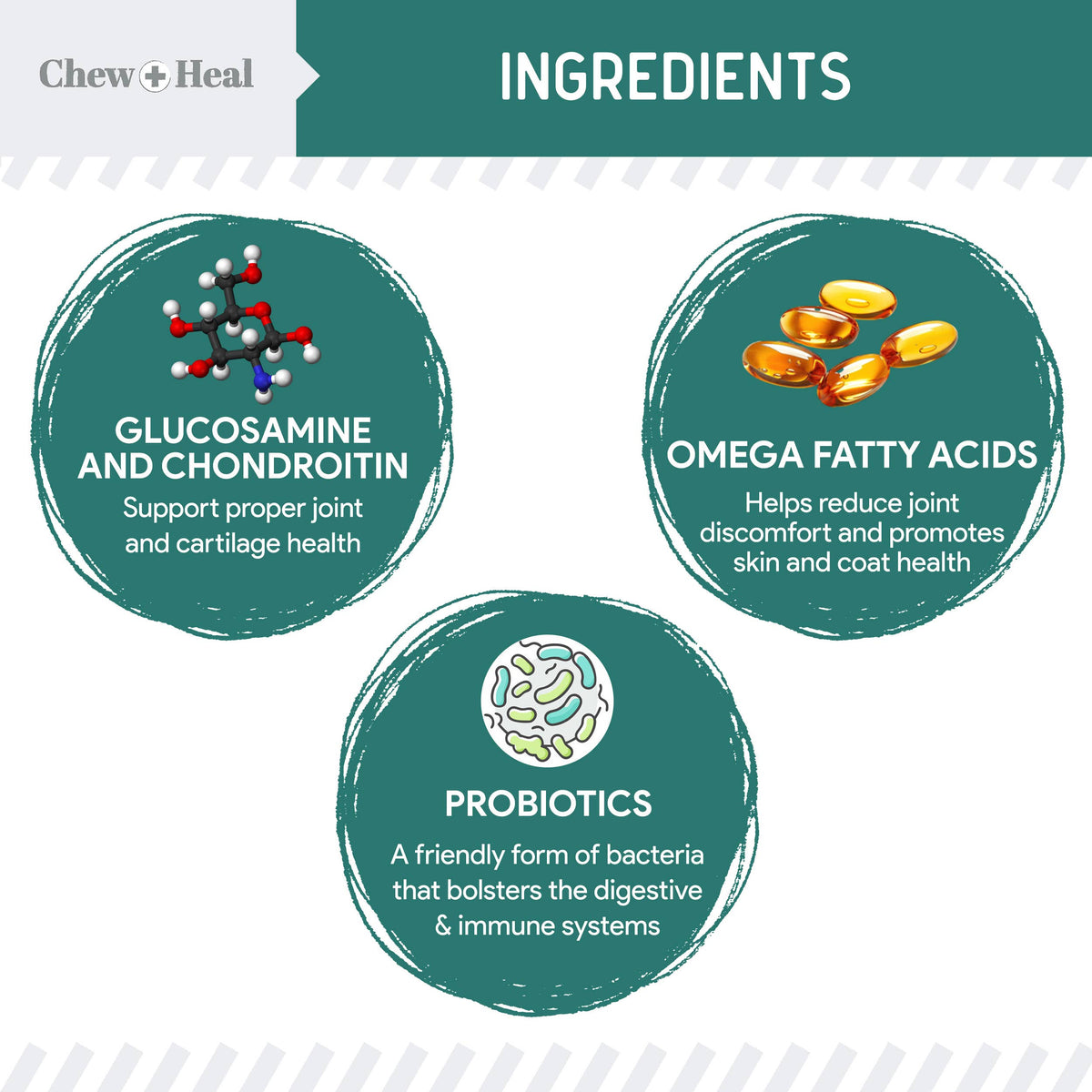 Chew + Heal

INGREDIENTS

GLUCOSAMINE AND CHONDROITIN
Support proper joint and cartilage health

OMEGA FATTY ACIDS
Helps reduce joint discomfort and promotes skin and coat health

PROBIOTICS
A friendly form of bacteria that bolsters the digestive & immune systems